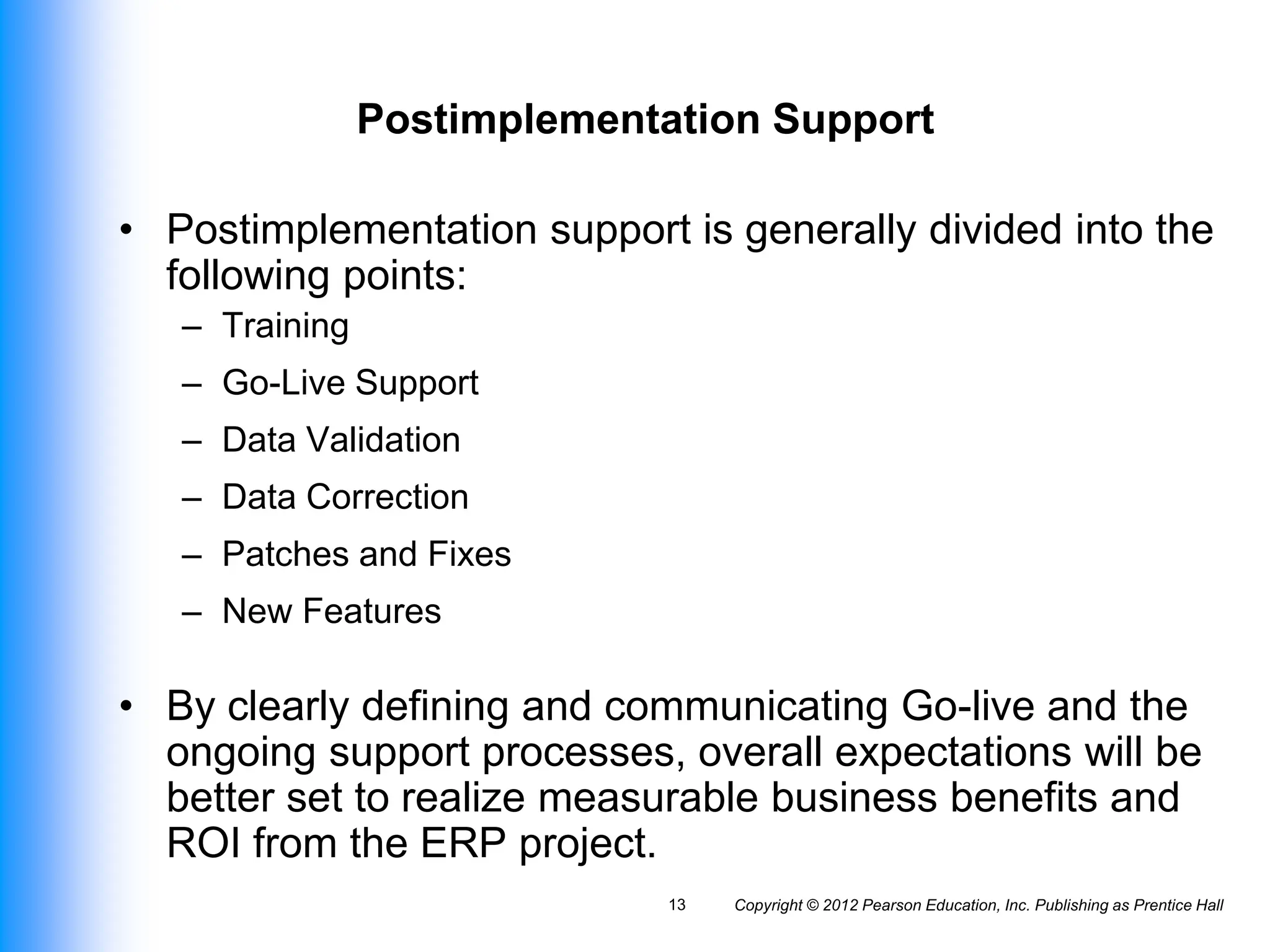 Postimplementation Support

• Postimplementation support is generally divided into the following points:
– Training
– Go-Live Support
– Data Validation
– Data Correction
– Patches and Fixes
– New Features

• By clearly defining and communicating Go-live and the ongoing support processes, overall expectations will be better set to realize measurable business benefits and ROI from the ERP project.

13 Copyright © 2012 Pearson Education, Inc. Publishing as Prentice Hall